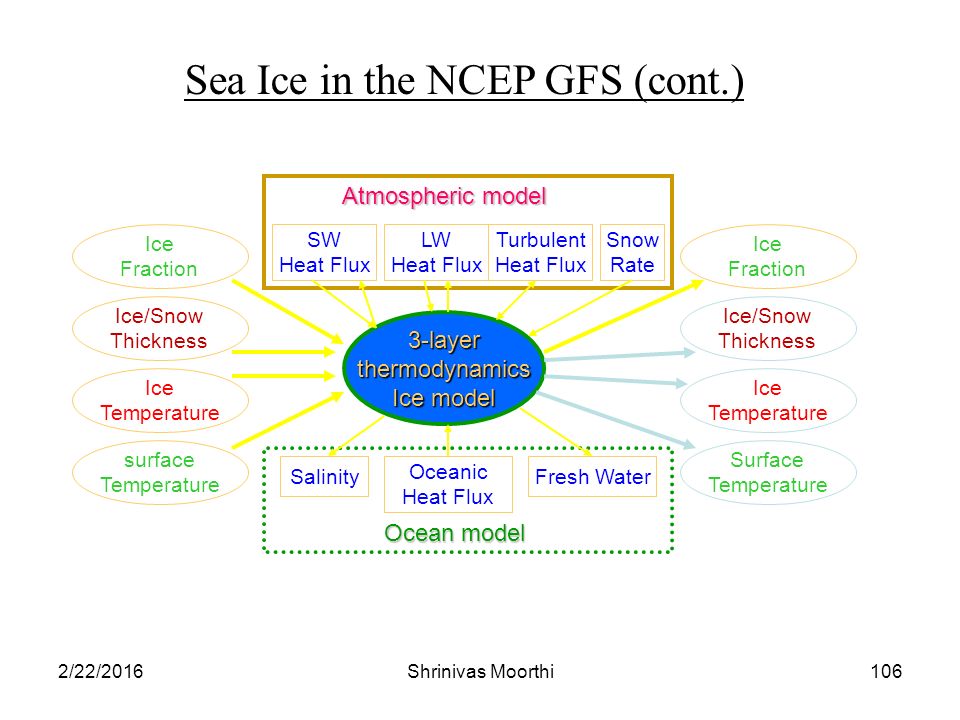 Sea Ice in the NCEP GFS (cont.)

Atmospheric model

SW Heat Flux

LW Heat Flux

Turbulent Heat Flux

Snow Rate

Ice Fraction

Ice/Snow Thickness

Ice Temperature

surface Temperature

3-layer thermodynamics Ice model

Ice Fraction

Ice/Snow Thickness

Ice Temperature

Surface Temperature

Salinity

Oceanic Heat Flux

Fresh Water

Ocean model

2/22/2016

Shrinivas Moorthi

106